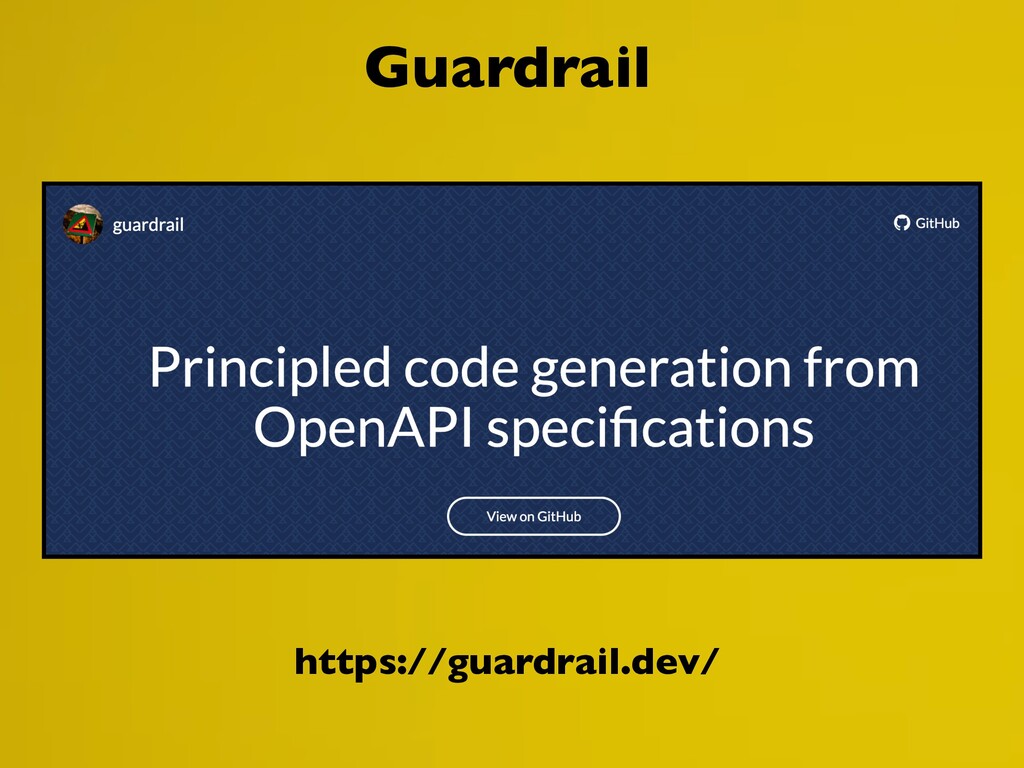 Guardrail

guardrail

GitHub

Principled code generation from OpenAPI specifications

View on GitHub

https://guardrail.dev/